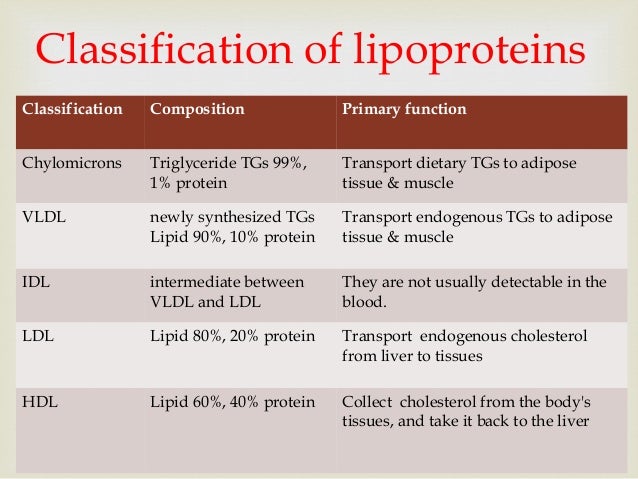 Classification of lipoproteins

| Classification | Composition | Primary function |
|---|---|---|
| Chylomicrons | Triglyceride TGs 99%, 1% protein | Transport dietary TGs to adipose tissue & muscle |
| VLDL | newly synthesized TGs Lipid 90%, 10% protein | Transport endogenous TGs to adipose tissue & muscle |
| IDL | intermediate between VLDL and LDL | They are not usually detectable in the blood. |
| LDL | Lipid 80%, 20% protein | Transport endogenous cholesterol from liver to tissues |
| HDL | Lipid 60%, 40% protein | Collect cholesterol from the body's tissues, and take it back to the liver |